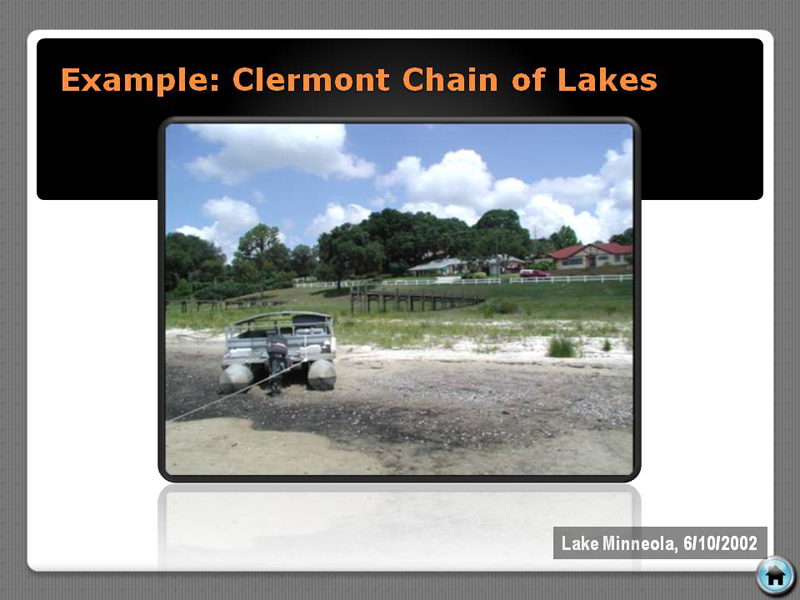 Example: Clermont Chain of Lakes

Lake Minneola, 6/10/2002